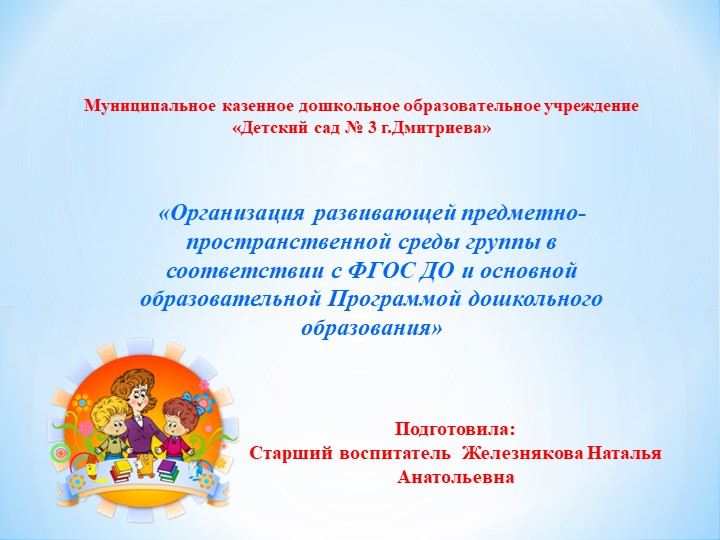 Муниципальное казенное дошкольное образовательное учреждение
«Детский сад № 3 г.Дмитриева»

«Организация развивающей предметно-пространственной среды группы в соответствии с ФГОС ДО и основной образовательной Программой дошкольного образования»

Подготовила:
Старший воспитатель Железнякова Наталья Анатольевна